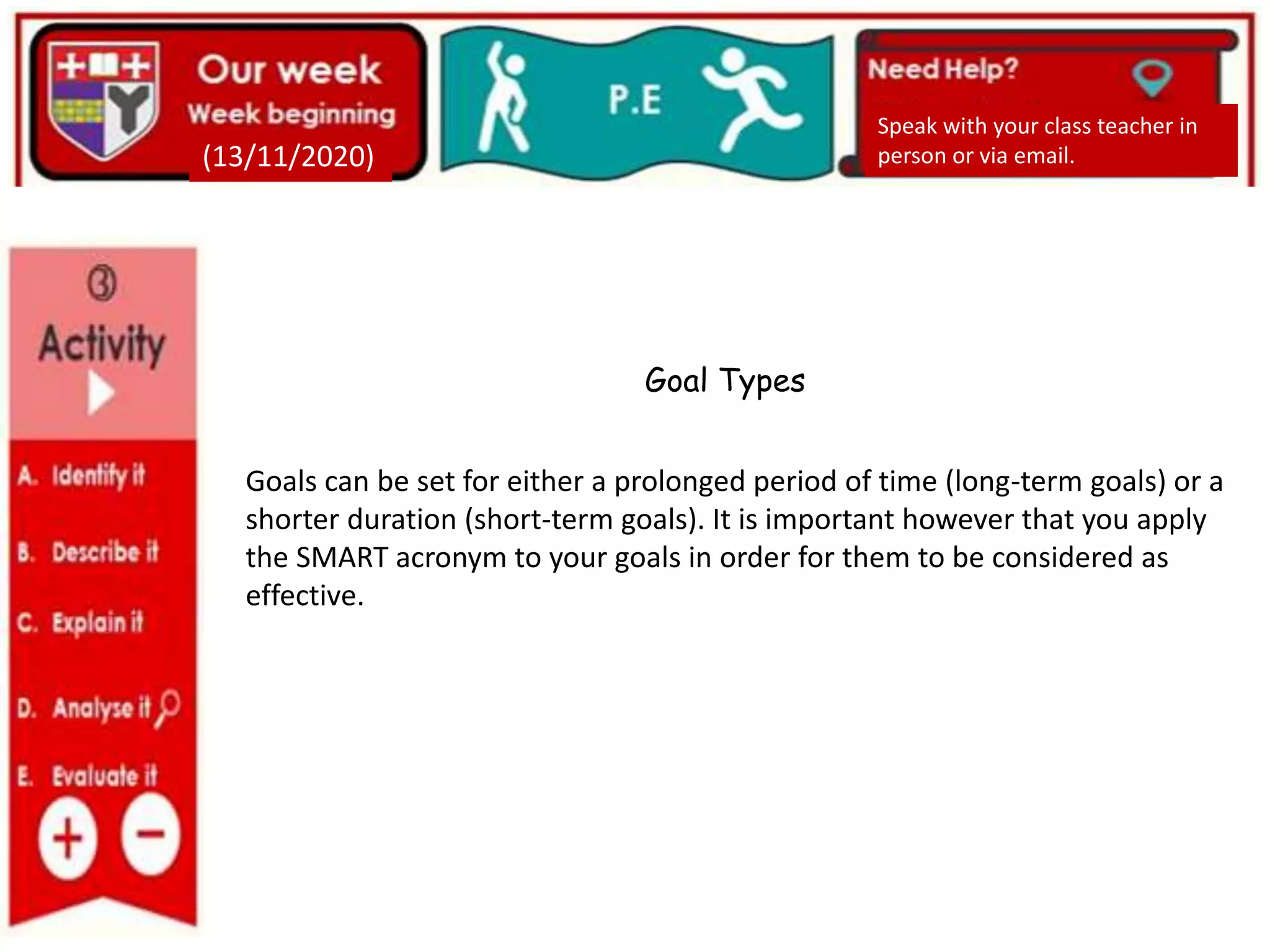 Our week
Week beginning
(13/11/2020)

P.E

Need Help?

Speak with your class teacher in person or via email.

③
Activity

A. Identify it
B. Describe it
C. Explain it
D. Analyse it
E. Evaluate it

+ −

Goal Types

Goals can be set for either a prolonged period of time (long-term goals) or a shorter duration (short-term goals). It is important however that you apply the SMART acronym to your goals in order for them to be considered as effective.